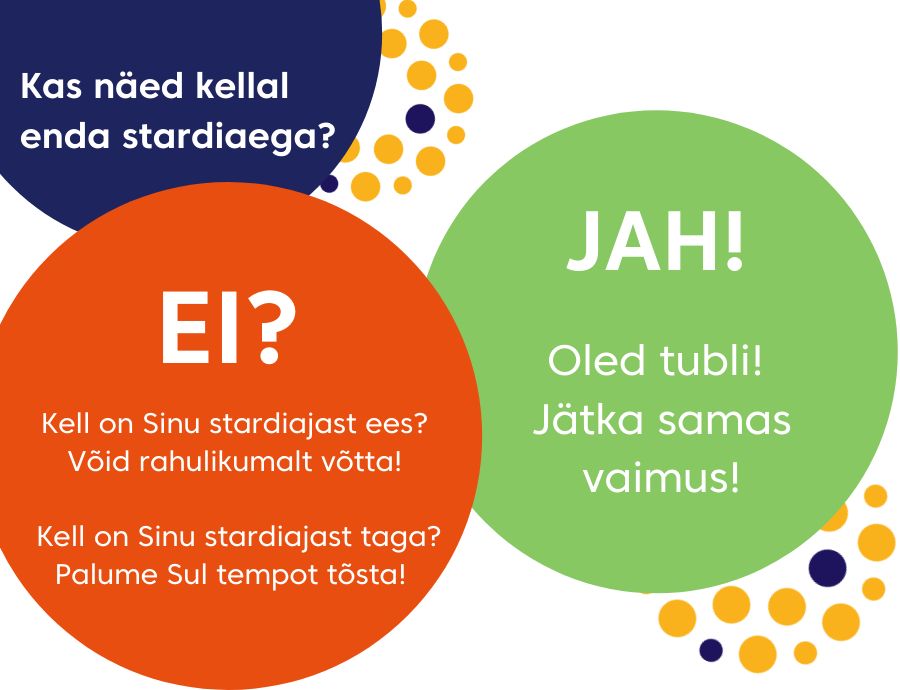 Kas näed kellal enda stardiaega?

EI?

Kell on Sinu stardiajast ees? Võid rahulikumalt võtta!

Kell on Sinu stardiajast taga? Palume Sul tempot tõsta!

JAH!

Oled tubli! Jätka samas vaimus!